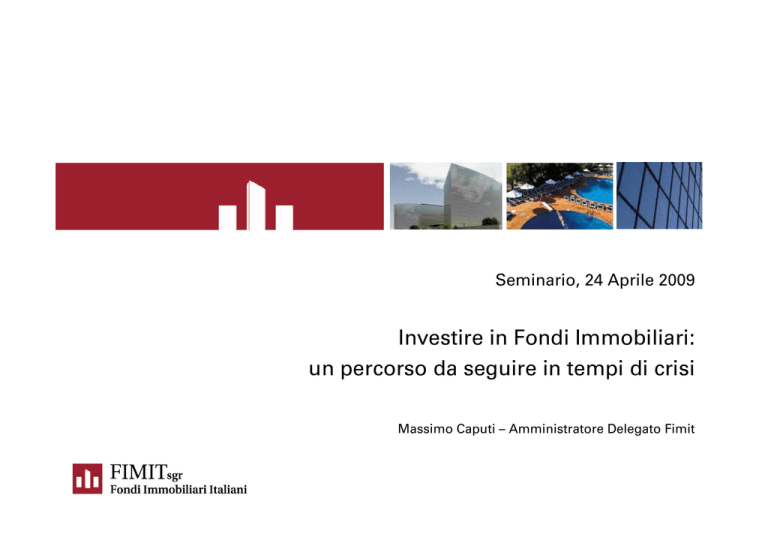 Seminario, 24 Aprile 2009

Investire in Fondi Immobiliari: un percorso da seguire in tempi di crisi

Massimo Caputi – Amministratore Delegato Fimit

FIMITsgr
Fondi Immobiliari Italiani